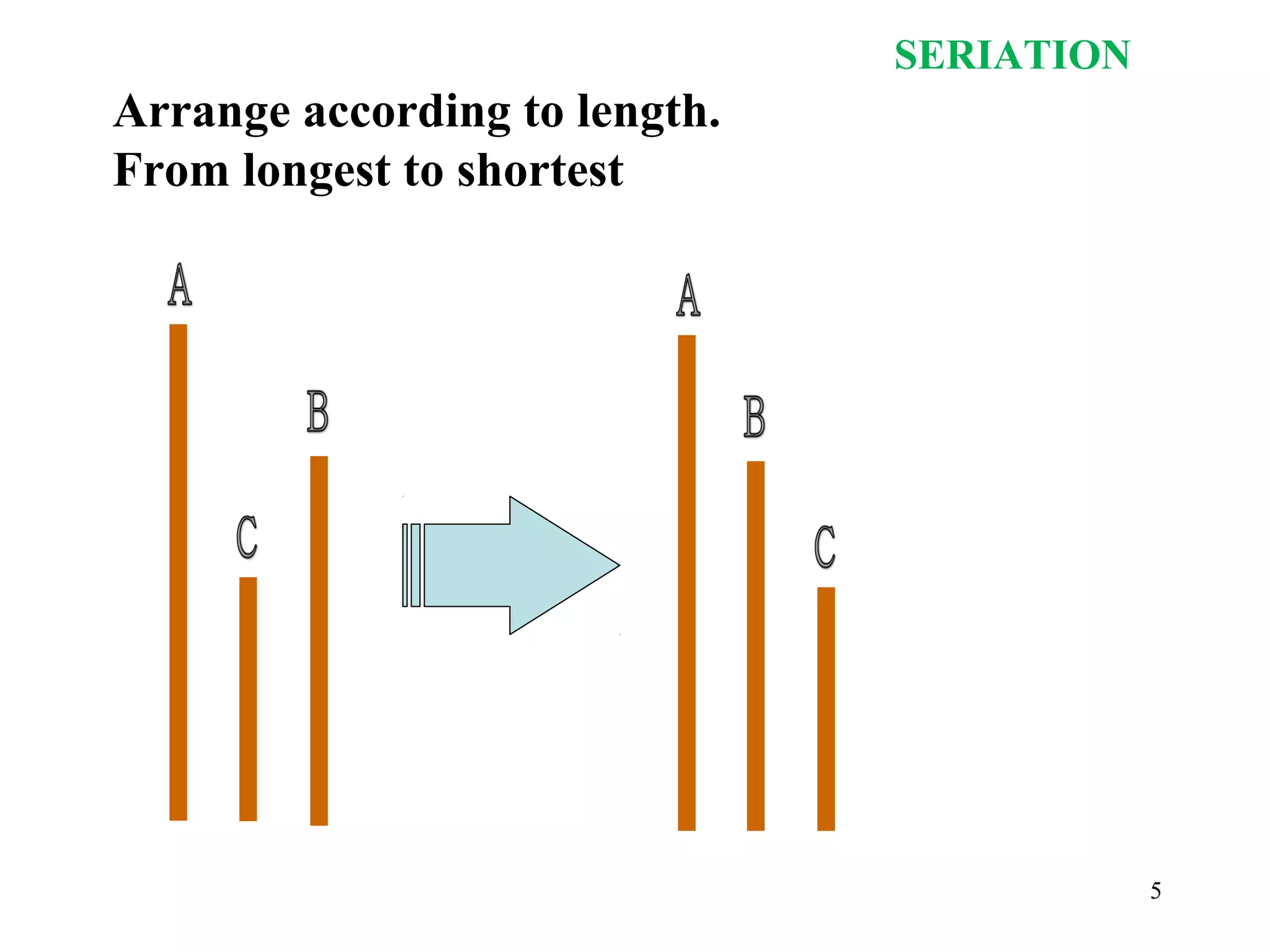 SERIATION

Arrange according to length.
From longest to shortest

A

C

B

A

B

C

5